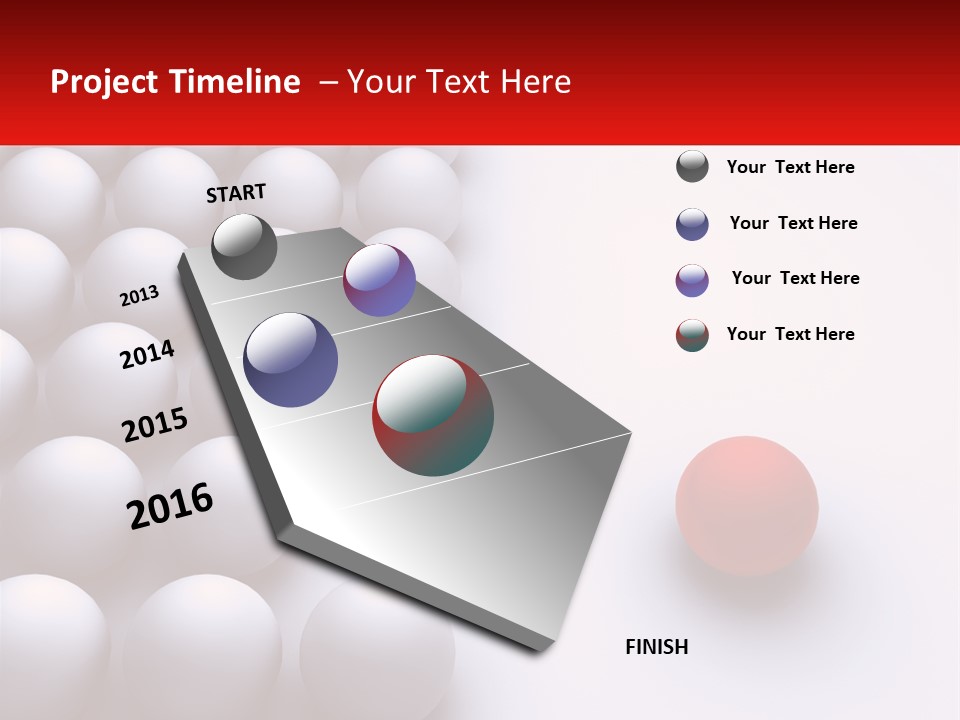 Project Timeline – Your Text Here

START

2013

2014

2015

2016

FINISH

Your Text Here

Your Text Here

Your Text Here

Your Text Here